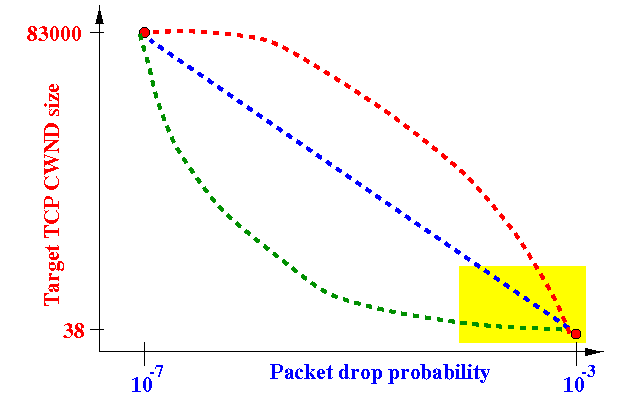 83000

Target TCP CWND size

38

$10^{-7}$

Packet drop probability

$10^{-3}$